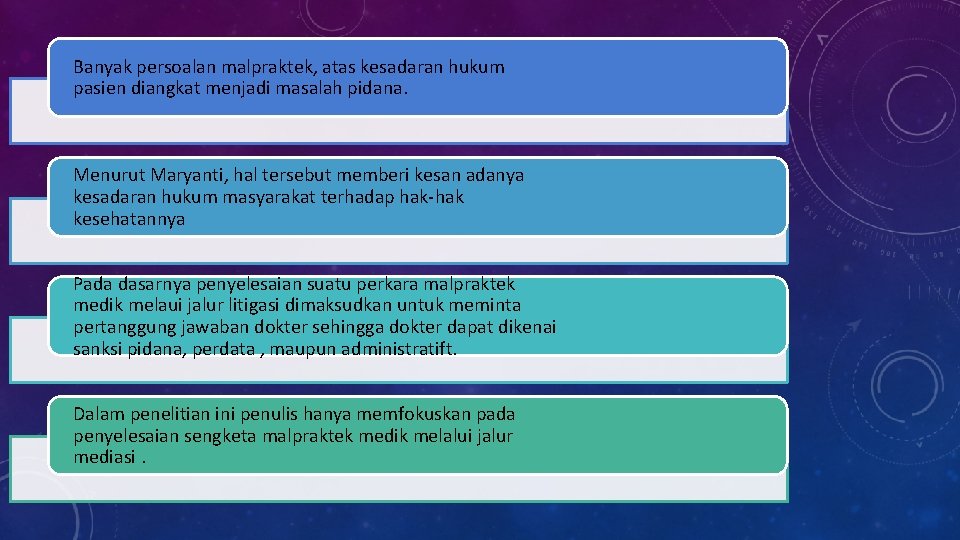 Banyak persoalan malpraktek, atas kesadaran hukum pasien diangkat menjadi masalah pidana.

Menurut Maryanti, hal tersebut memberi kesan adanya kesadaran hukum masyarakat terhadap hak-hak kesehatannya

Pada dasarnya penyelesaian suatu perkara malpraktek medik melaui jalur litigasi dimaksudkan untuk meminta pertanggung jawaban dokter sehingga dokter dapat dikenai sanksi pidana, perdata , maupun administratift.

Dalam penelitian ini penulis hanya memfokuskan pada penyelesaian sengketa malpraktek medik melalui jalur mediasi .